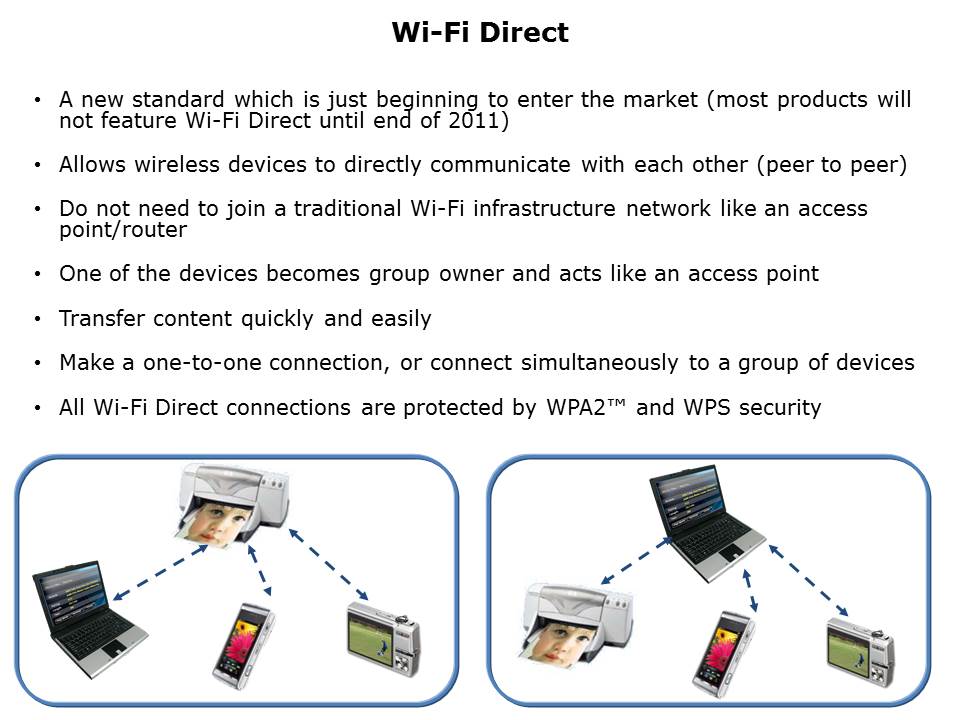 Wi-Fi Direct

• A new standard which is just beginning to enter the market (most products will not feature Wi-Fi Direct until end of 2011)

• Allows wireless devices to directly communicate with each other (peer to peer)

• Do not need to join a traditional Wi-Fi infrastructure network like an access point/router

• One of the devices becomes group owner and acts like an access point

• Transfer content quickly and easily

• Make a one-to-one connection, or connect simultaneously to a group of devices

• All Wi-Fi Direct connections are protected by WPA2™ and WPS security